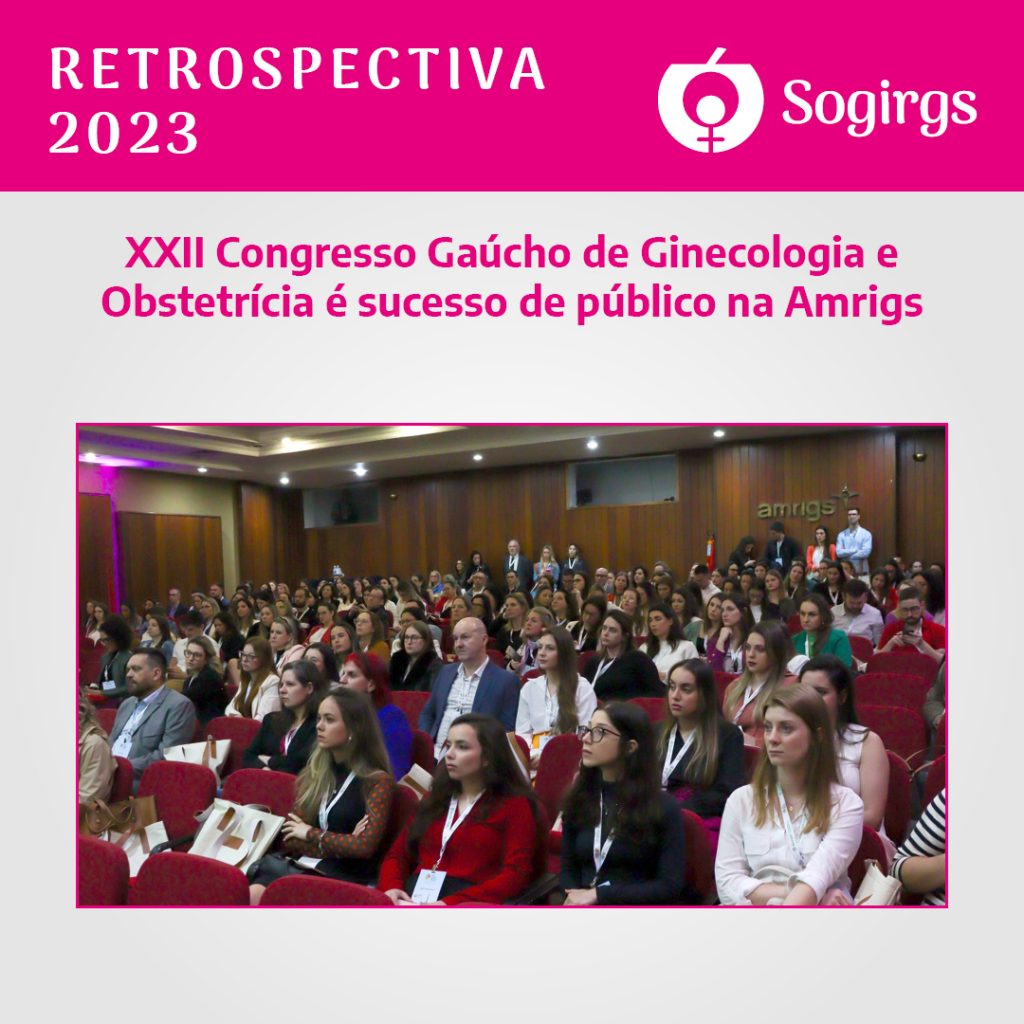 RETROSPECTIVA 2023

Sogirgs

XXII Congresso Gaúcho de Ginecologia e Obstetrícia é sucesso de público na Amrigs

amrigs